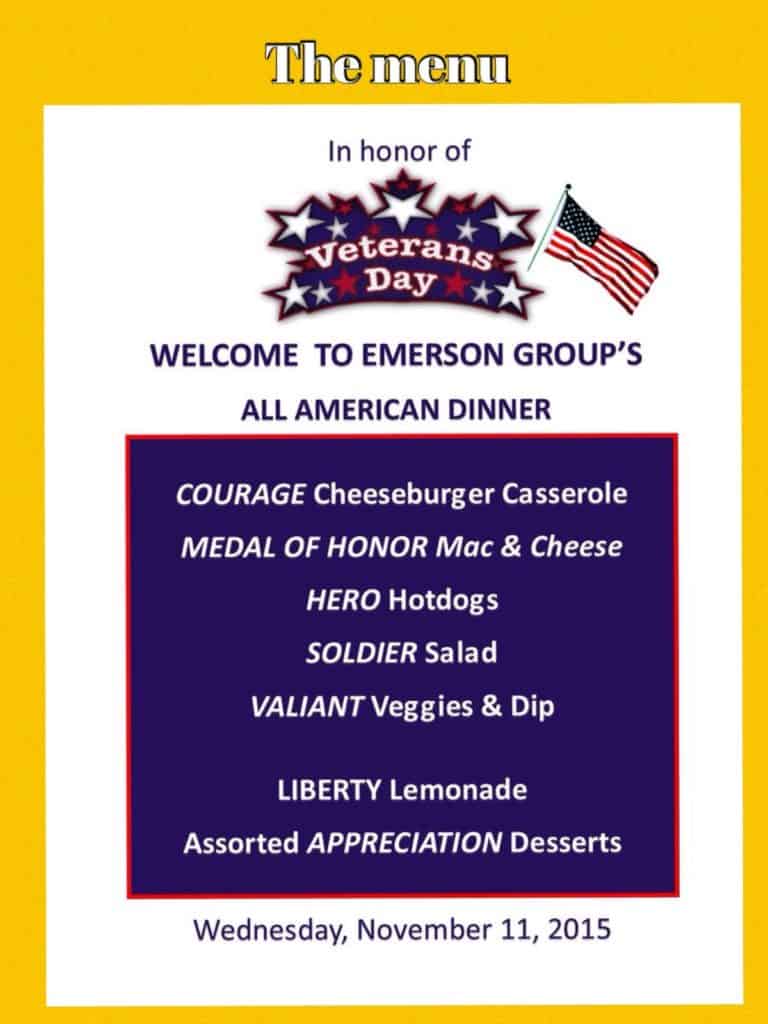 The menu

In honor of

Veterans Day

WELCOME TO EMERSON GROUP'S

ALL AMERICAN DINNER

COURAGE Cheeseburger Casserole

MEDAL OF HONOR Mac & Cheese

HERO Hotdogs

SOLDIER Salad

VALIANT Veggies & Dip

LIBERTY Lemonade

Assorted APPRECIATION Desserts

Wednesday, November 11, 2015